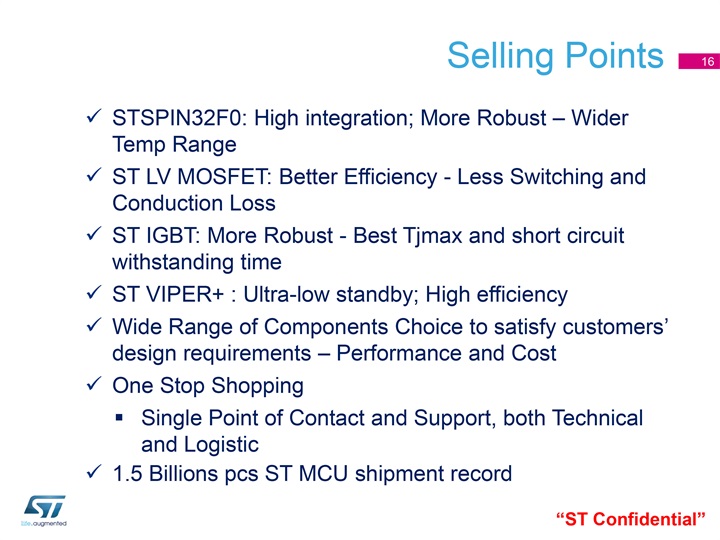 Selling Points 16

✓ STSPIN32F0: High integration; More Robust – Wider Temp Range

✓ ST LV MOSFET: Better Efficiency - Less Switching and Conduction Loss

✓ ST IGBT: More Robust - Best Tjmax and short circuit withstanding time

✓ ST VIPER+ : Ultra-low standby; High efficiency

✓ Wide Range of Components Choice to satisfy customers' design requirements – Performance and Cost

✓ One Stop Shopping

▪ Single Point of Contact and Support, both Technical and Logistic

✓ 1.5 Billions pcs ST MCU shipment record

ST
life.augmented

"ST Confidential"